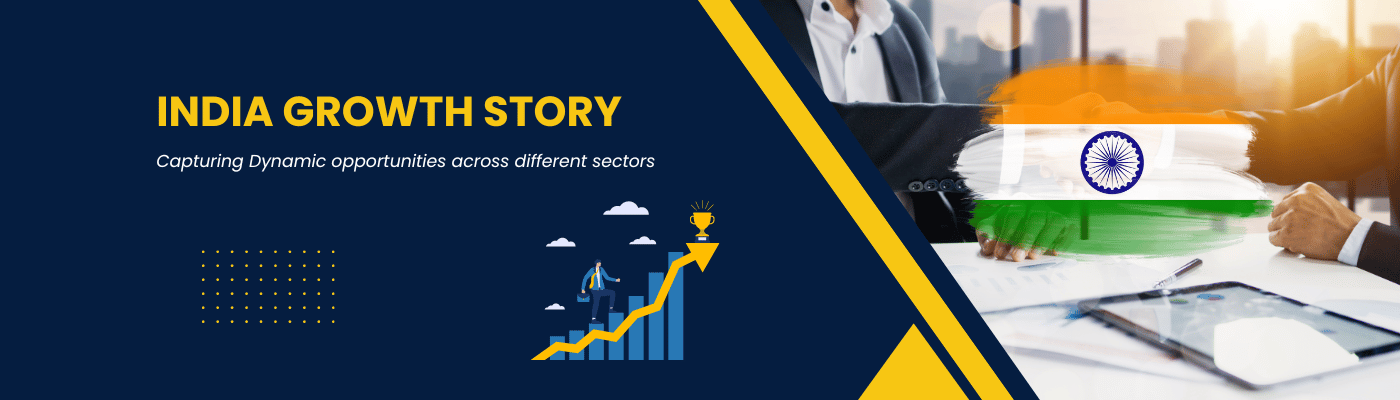 INDIA GROWTH STORY

Capturing Dynamic opportunities across different sectors